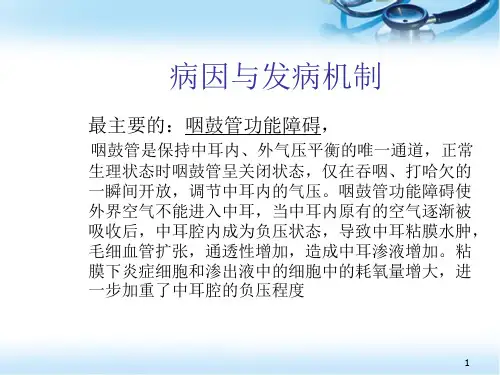 病因与发病机制

最主要的：咽鼓管功能障碍，

咽鼓管是保持中耳内、外气压平衡的唯一通道，正常生理状态时咽鼓管呈关闭状态，仅在吞咽、打哈欠的一瞬间开放，调节中耳内的气压。咽鼓管功能障碍使外界空气不能进入中耳，当中耳内原有的空气逐渐被吸收后，中耳腔内成为负压状态，导致中耳粘膜水肿，毛细血管扩张，通透性增加，造成中耳渗液增加。粘膜下炎症细胞和渗出液中的细胞中的耗氧量增大，进一步加重了中耳腔的负压程度

1